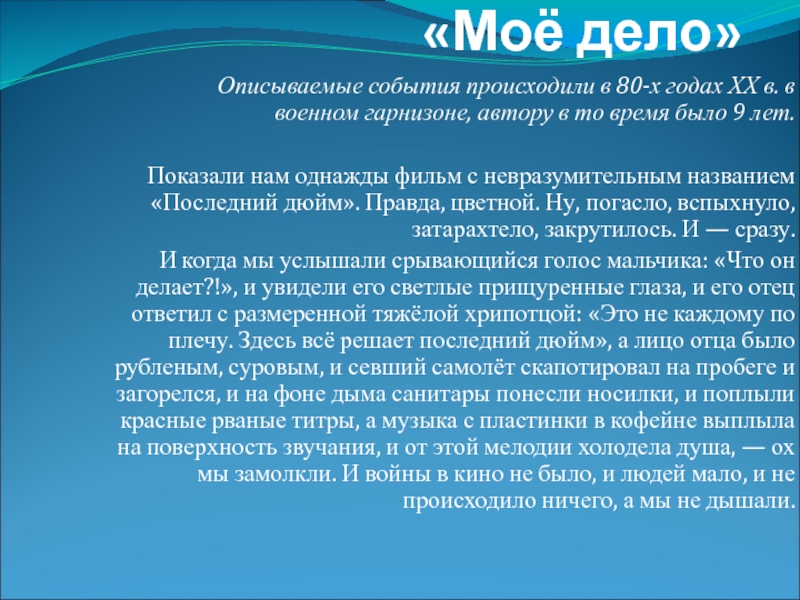 «Моё дело»

Описываемые события происходили в 80-х годах XX в. в военном гарнизоне, автору в то время было 9 лет.

Показали нам однажды фильм с невразумительным названием «Последний дюйм». Правда, цветной. Ну, погасло, вспыхнуло, затарахтело, закрутилось. И — сразу.

И когда мы услышали срывающийся голос мальчика: «Что он делает?!», и увидели его светлые прищуренные глаза, и его отец ответил с размеренной тяжёлой хрипотцой: «Это не каждому по плечу. Здесь всё решает последний дюйм», а лицо отца было рубленым, суровым, и севший самолёт скапотировал на пробеге и загорелся, и на фоне дыма санитары понесли носилки, и поплыли красные рваные титры, а музыка с пластинки в кофейне выплыла на поверхность звучания, и от этой мелодии холодела душа, — ох мы замолкли. И войны в кино не было, и людей мало, и не происходило ничего, а мы не дышали.